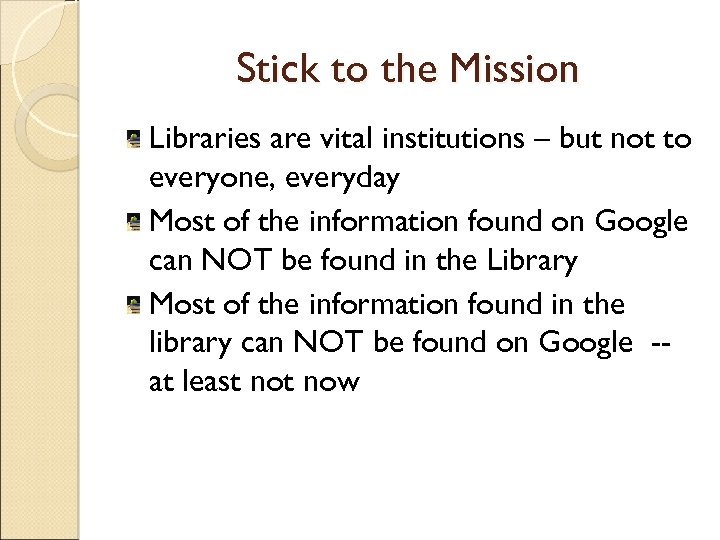 Stick to the Mission

Libraries are vital institutions – but not to everyone, everyday

Most of the information found on Google can NOT be found in the Library

Most of the information found in the library can NOT be found on Google -- at least not now